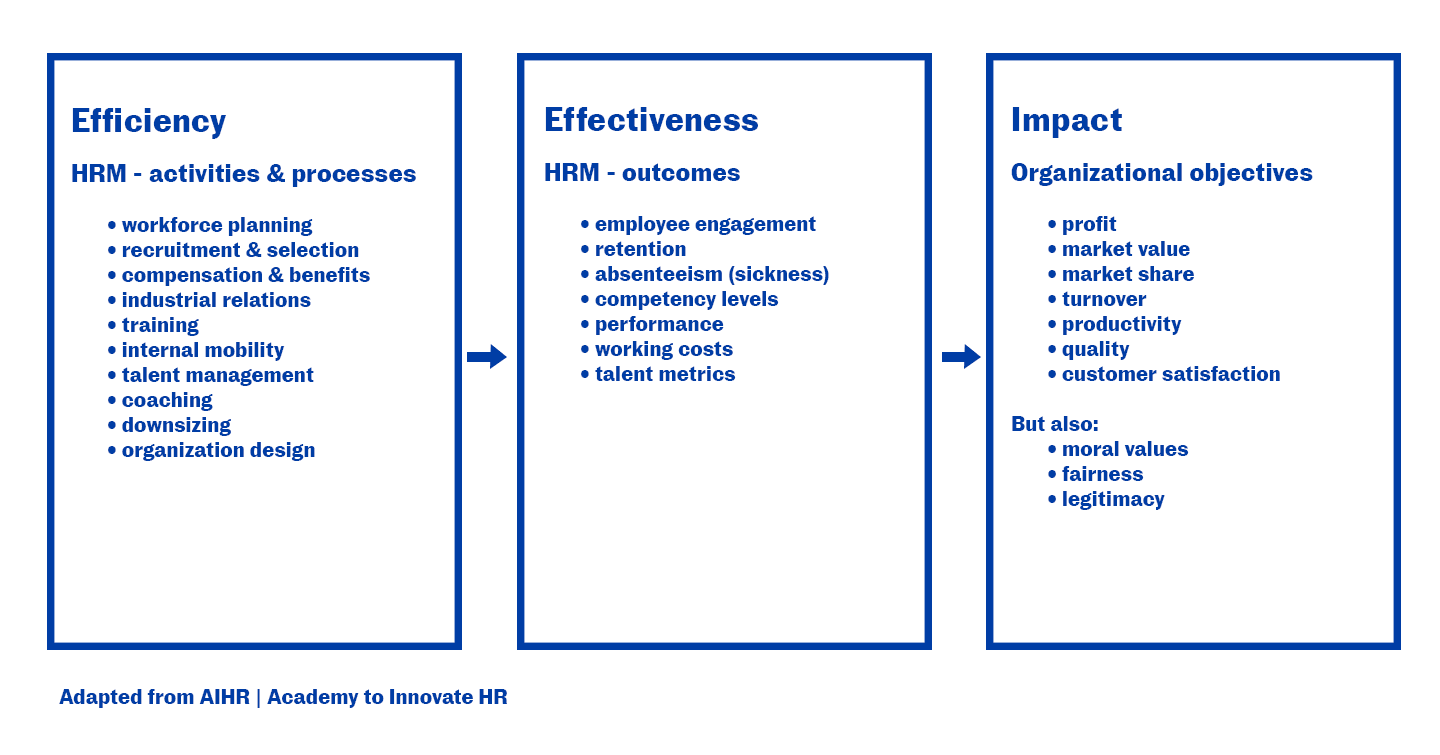 Efficiency

HRM - activities & processes

• workforce planning
• recruitment & selection
• compensation & benefits
• industrial relations
• training
• internal mobility
• talent management
• coaching
• downsizing
• organization design

Effectiveness

HRM - outcomes

• employee engagement
• retention
• absenteeism (sickness)
• competency levels
• performance
• working costs
• talent metrics

Impact

Organizational objectives

• profit
• market value
• market share
• turnover
• productivity
• quality
• customer satisfaction

But also:
• moral values
• fairness
• legitimacy

Adapted from AIHR | Academy to Innovate HR